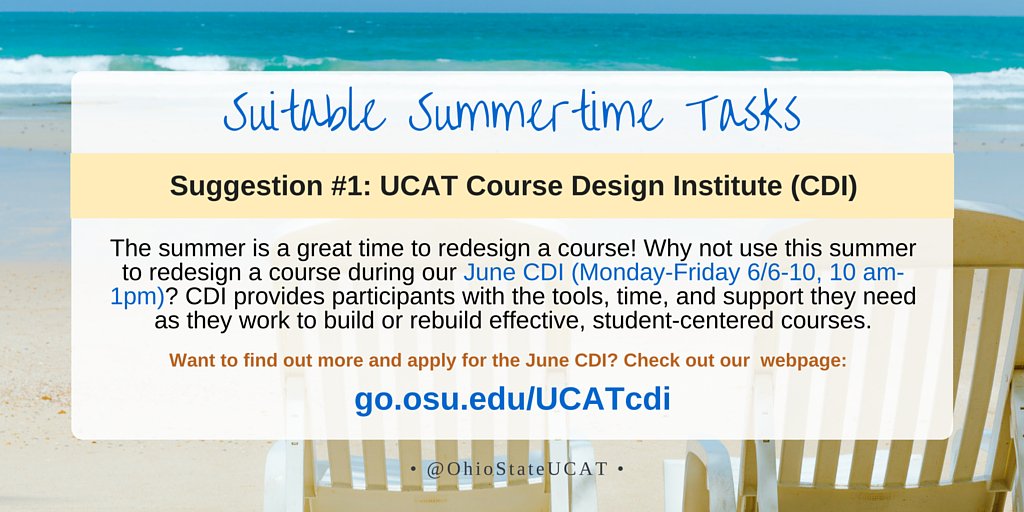 Suitable Summertime Tasks

Suggestion #1: UCAT Course Design Institute (CDI)

The summer is a great time to redesign a course! Why not use this summer to redesign a course during our June CDI (Monday-Friday 6/6-10, 10 am-1pm)? CDI provides participants with the tools, time, and support they need as they work to build or rebuild effective, student-centered courses.

Want to find out more and apply for the June CDI? Check out our webpage:

go.osu.edu/UCATcdi

• @OhioStateUCAT •